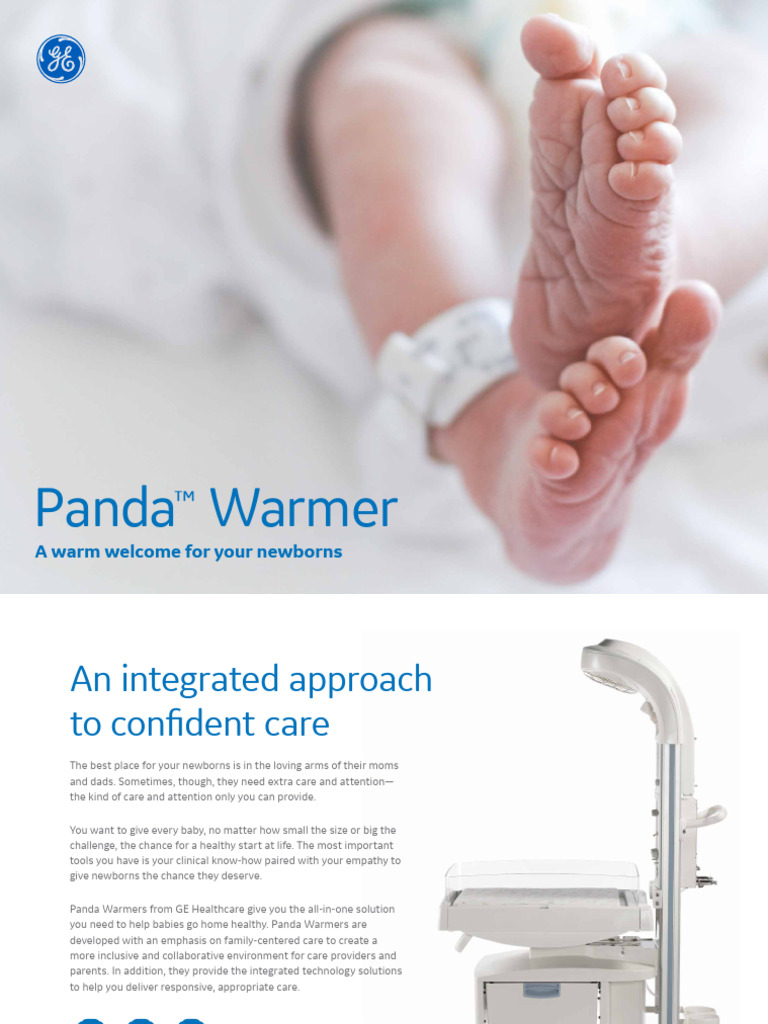 GE

Panda™ Warmer

A warm welcome for your newborns

An integrated approach to confident care

The best place for your newborns is in the loving arms of their moms and dads. Sometimes, though, they need extra care and attention—the kind of care and attention only you can provide.

You want to give every baby, no matter how small the size or big the challenge, the chance for a healthy start at life. The most important tools you have is your clinical know-how paired with your empathy to give newborns the chance they deserve.

Panda Warmers from GE Healthcare give you the all-in-one solution you need to help babies go home healthy. Panda Warmers are developed with an emphasis on family-centered care to create a more inclusive and collaborative environment for care providers and parents. In addition, they provide the integrated technology solutions to help you deliver responsive, appropriate care.